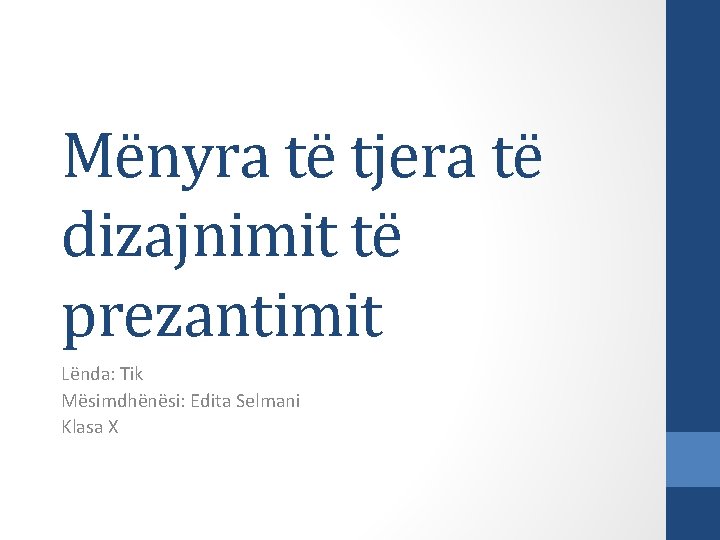 Mënyra të tjera të dizajnimit të prezantimit

Lënda: Tik
Mësimdhënësi: Edita Selmani
Klasa X